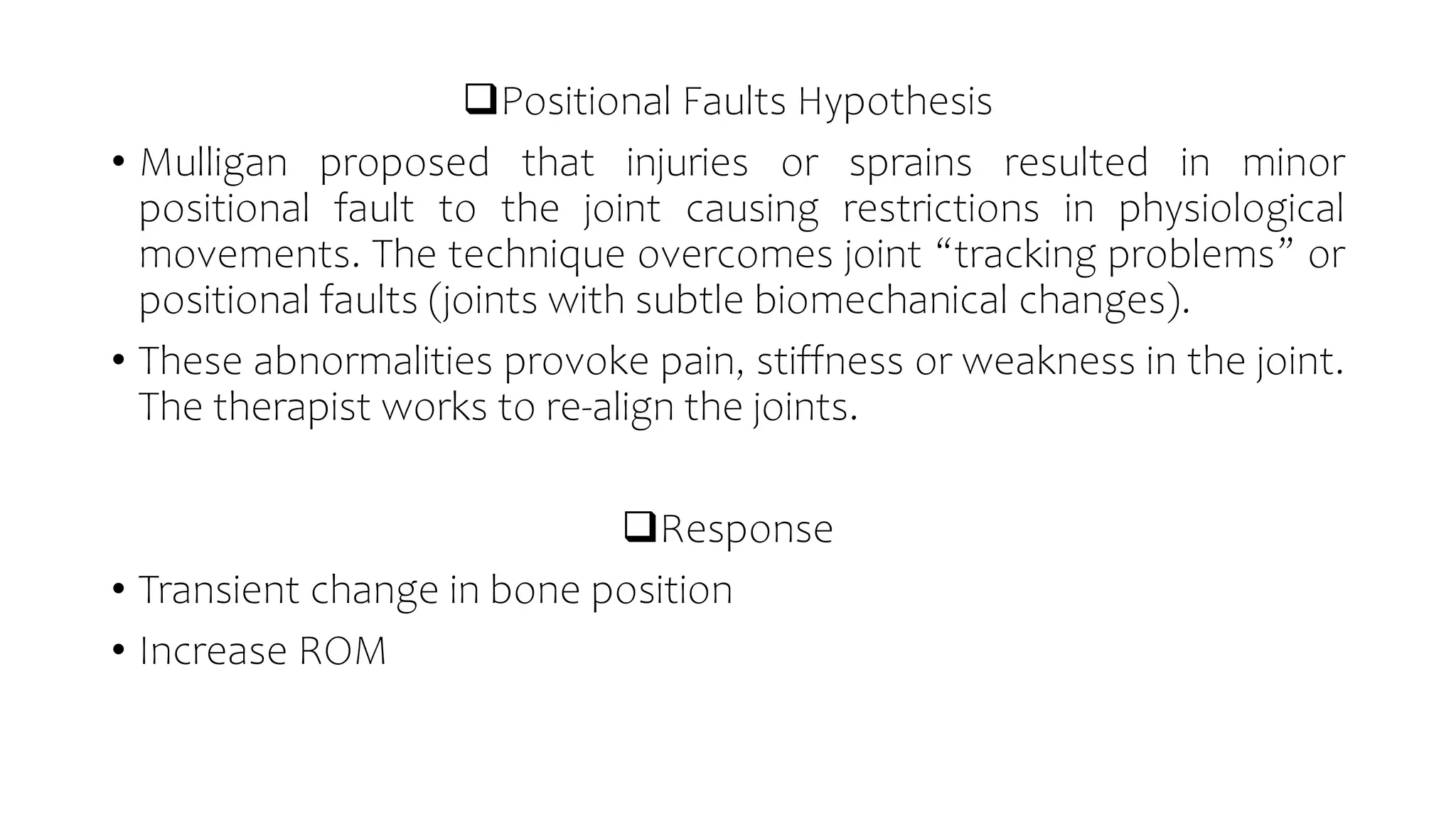 ❑Positional Faults Hypothesis

• Mulligan proposed that injuries or sprains resulted in minor positional fault to the joint causing restrictions in physiological movements. The technique overcomes joint “tracking problems” or positional faults (joints with subtle biomechanical changes).

• These abnormalities provoke pain, stiffness or weakness in the joint. The therapist works to re-align the joints.

❑Response

• Transient change in bone position

• Increase ROM